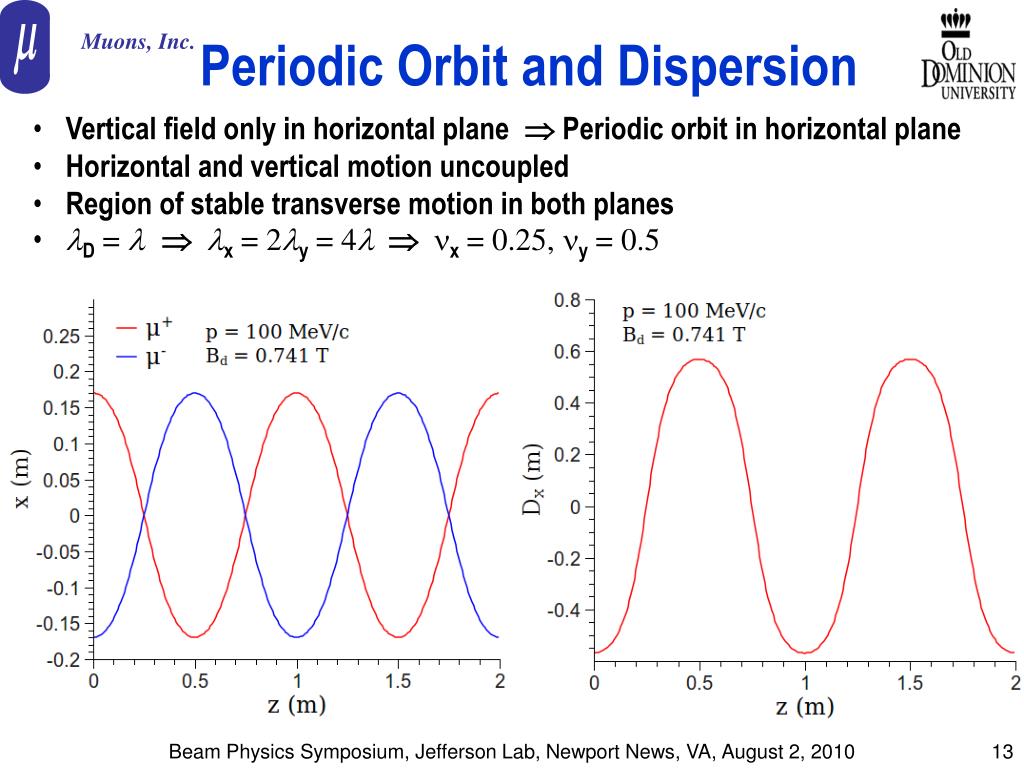 $\mu$

Muons, Inc.

Periodic Orbit and Dispersion

OLD DOMINION UNIVERSITY

• Vertical field only in horizontal plane $\Rightarrow$ Periodic orbit in horizontal plane
• Horizontal and vertical motion uncoupled
• Region of stable transverse motion in both planes
• $\lambda_D = \lambda \Rightarrow \lambda_x = 2\lambda_y = 4\lambda \Rightarrow \nu_x = 0.25, \nu_y = 0.5$

$\mu^+$
$\mu^-$
p = 100 MeV/c
$B_d$ = 0.741 T
x (m)
0.25
0.2
0.15
0.1
0.05
0
-0.05
-0.1
-0.15
-0.2
0
0.5
1
1.5
2
z (m)

p = 100 MeV/c
$B_d$ = 0.741 T
$D_x$ (m)
0.8
0.6
0.4
0.2
0
-0.2
-0.4
0
0.5
1
1.5
2
z (m)

Beam Physics Symposium, Jefferson Lab, Newport News, VA, August 2, 2010

13